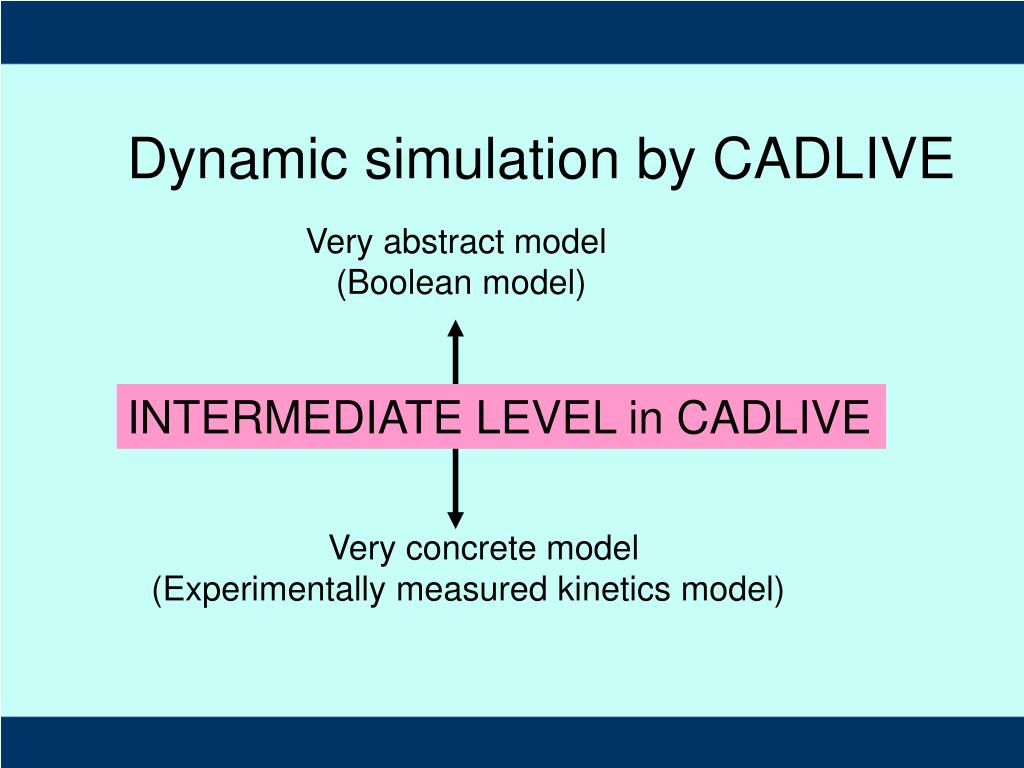 Dynamic simulation by CADLIVE

Very abstract model
(Boolean model)

INTERMEDIATE LEVEL in CADLIVE

Very concrete model
(Experimentally measured kinetics model)